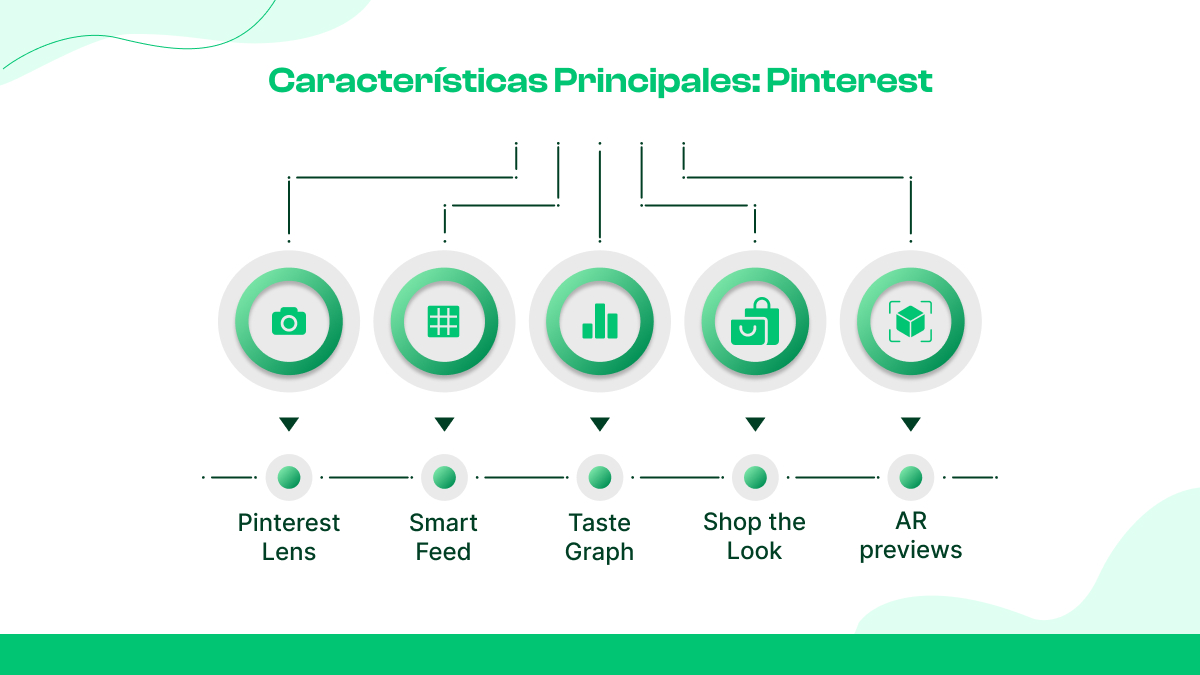 Características Principales: Pinterest

Pinterest Lens

Smart Feed

Taste Graph

Shop the Look

AR previews